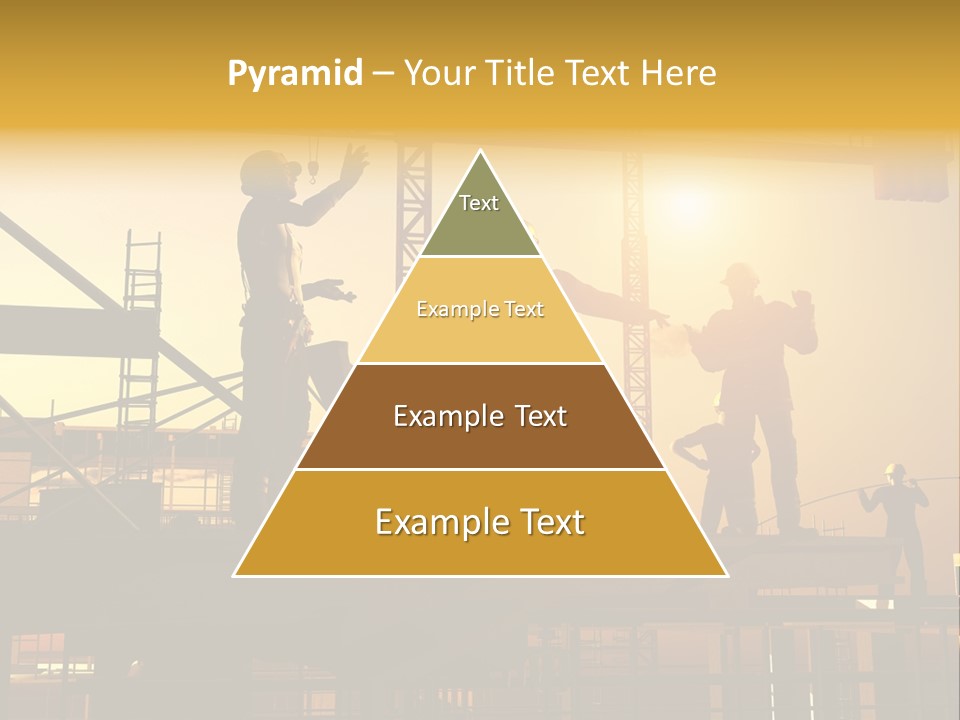 Pyramid – Your Title Text Here

Text

Example Text

Example Text

Example Text